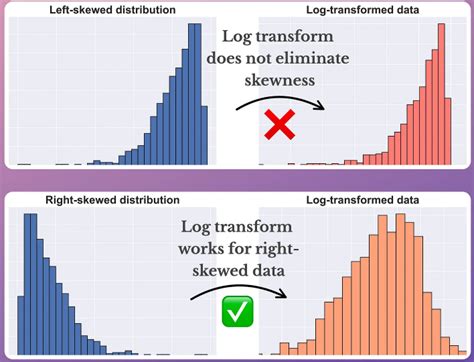 Left-skewed distribution

Log-transformed data

Log transform does not eliminate skewness

Right-skewed distribution

Log-transformed data

Log transform works for right-skewed data